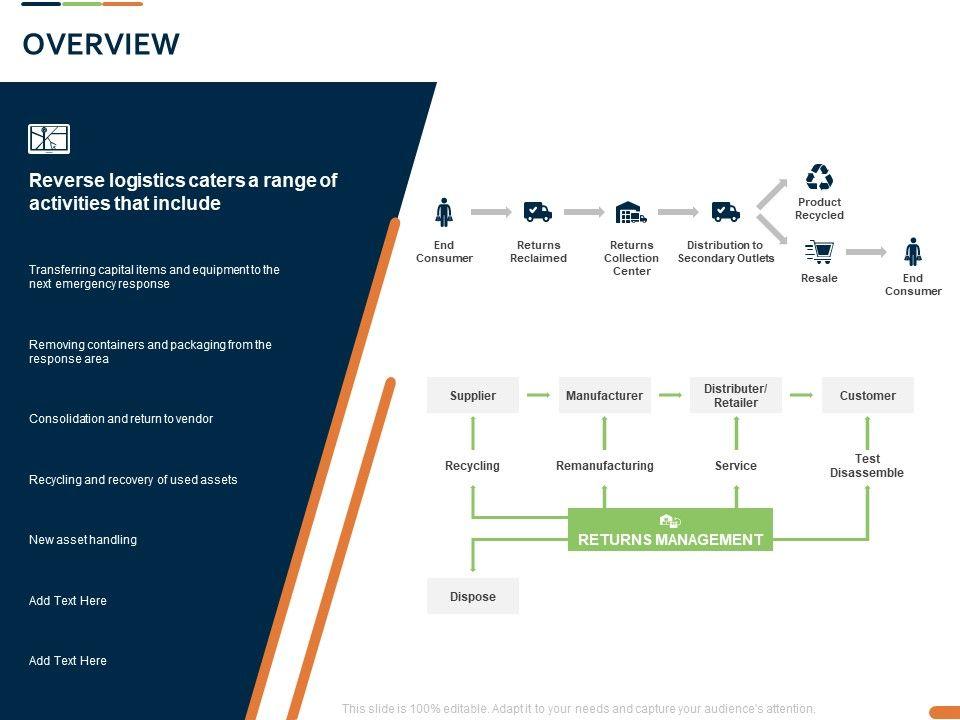 OVERVIEW

Reverse logistics caters a range of activities that include

Transferring capital items and equipment to the next emergency response

Removing containers and packaging from the response area

Consolidation and return to vendor

Recycling and recovery of used assets

New asset handling

Add Text Here

Add Text Here

End Consumer

Returns Reclaimed

Returns Collection Center

Distribution to Secondary Outlets

Product Recycled

Resale

End Consumer

Supplier

Manufacturer

Distributer/ Retailer

Customer

Recycling

Remanufacturing

Service

Test Disassemble

RETURNS MANAGEMENT

Dispose

This slide is 100% editable. Adapt it to your needs and capture your audience's attention.